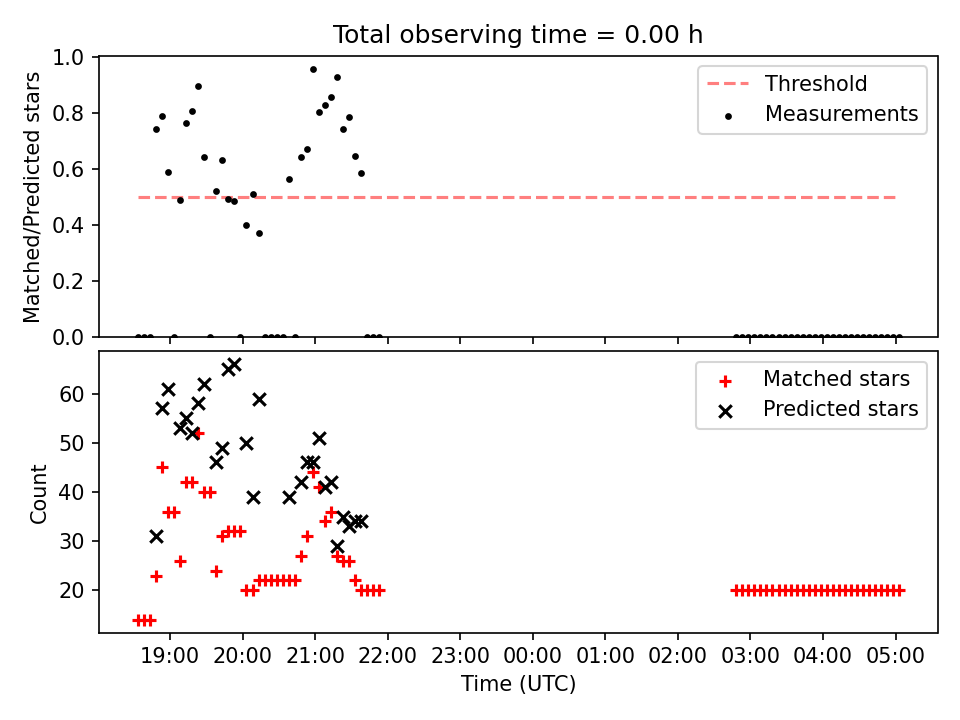 Total observing time = 0.00 h

Matched/Predicted stars

1.0
0.8
0.6
0.4
0.2
0.0

Threshold
Measurements

Count

60
50
40
30
20

Matched stars
Predicted stars

19:00 20:00 21:00 22:00 23:00 00:00 01:00 02:00 03:00 04:00 05:00

Time (UTC)